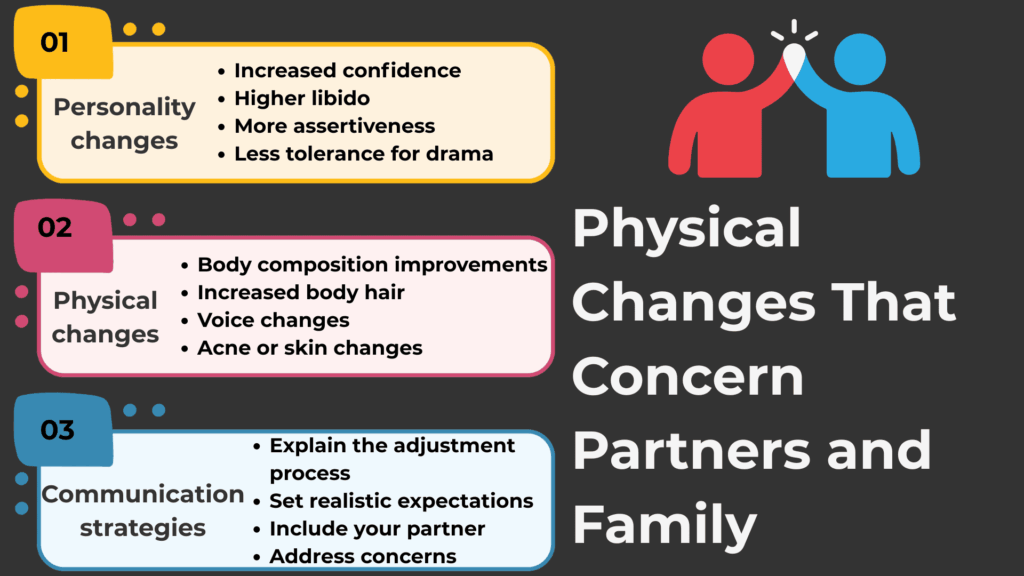 01

Personality changes

- Increased confidence
- Higher libido
- More assertiveness
- Less tolerance for drama

02

Physical changes

- Body composition improvements
- Increased body hair
- Voice changes
- Acne or skin changes

03

Communication strategies

- Explain the adjustment process
- Set realistic expectations
- Include your partner
- Address concerns

Physical Changes That Concern Partners and Family